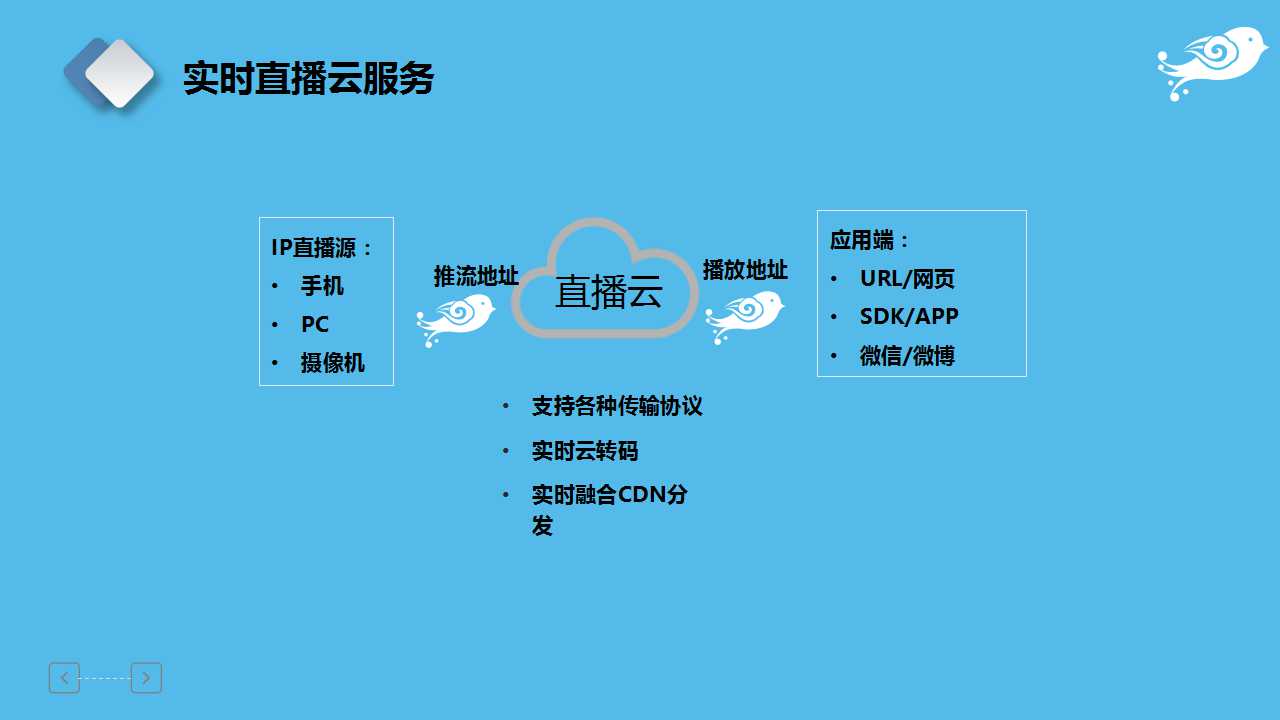 实时直播云服务

IP直播源：
• 手机
• PC
• 摄像机

推流地址

直播云

播放地址

应用端：
• URL/网页
• SDK/APP
• 微信/微博

• 支持各种传输协议
• 实时云转码
• 实时融合CDN分发